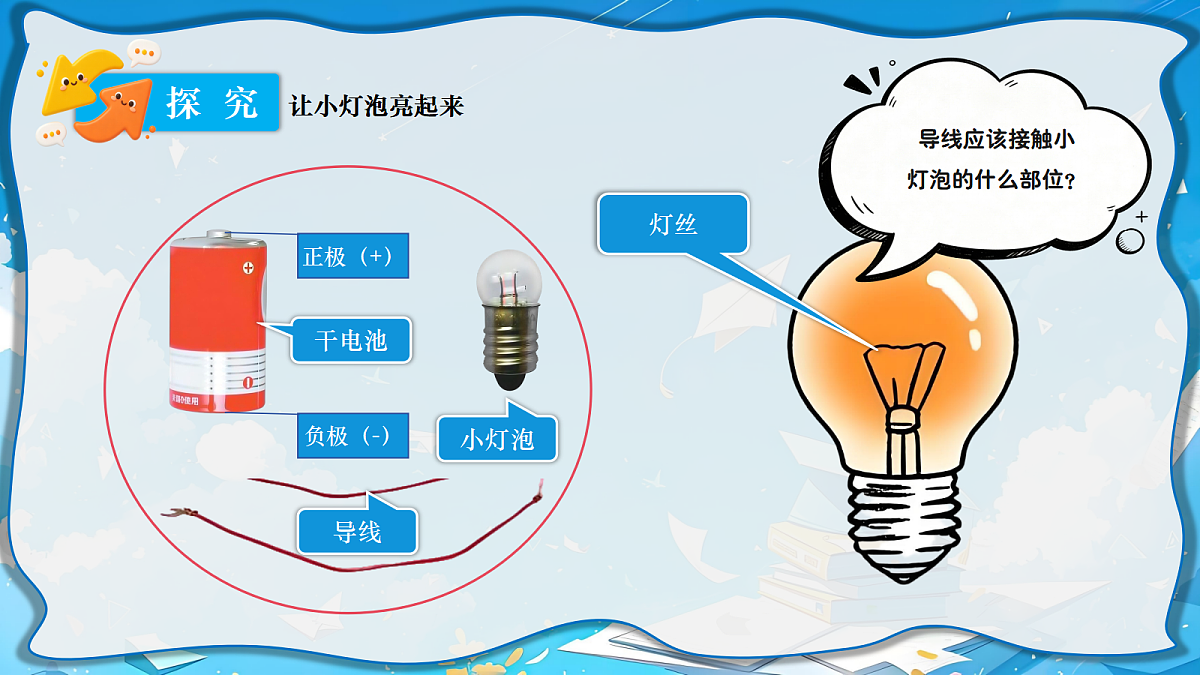 探究 让小灯泡亮起来

正极（+）

干电池

负极（-）

小灯泡

导线

灯丝

导线应该接触小灯泡的什么部位？